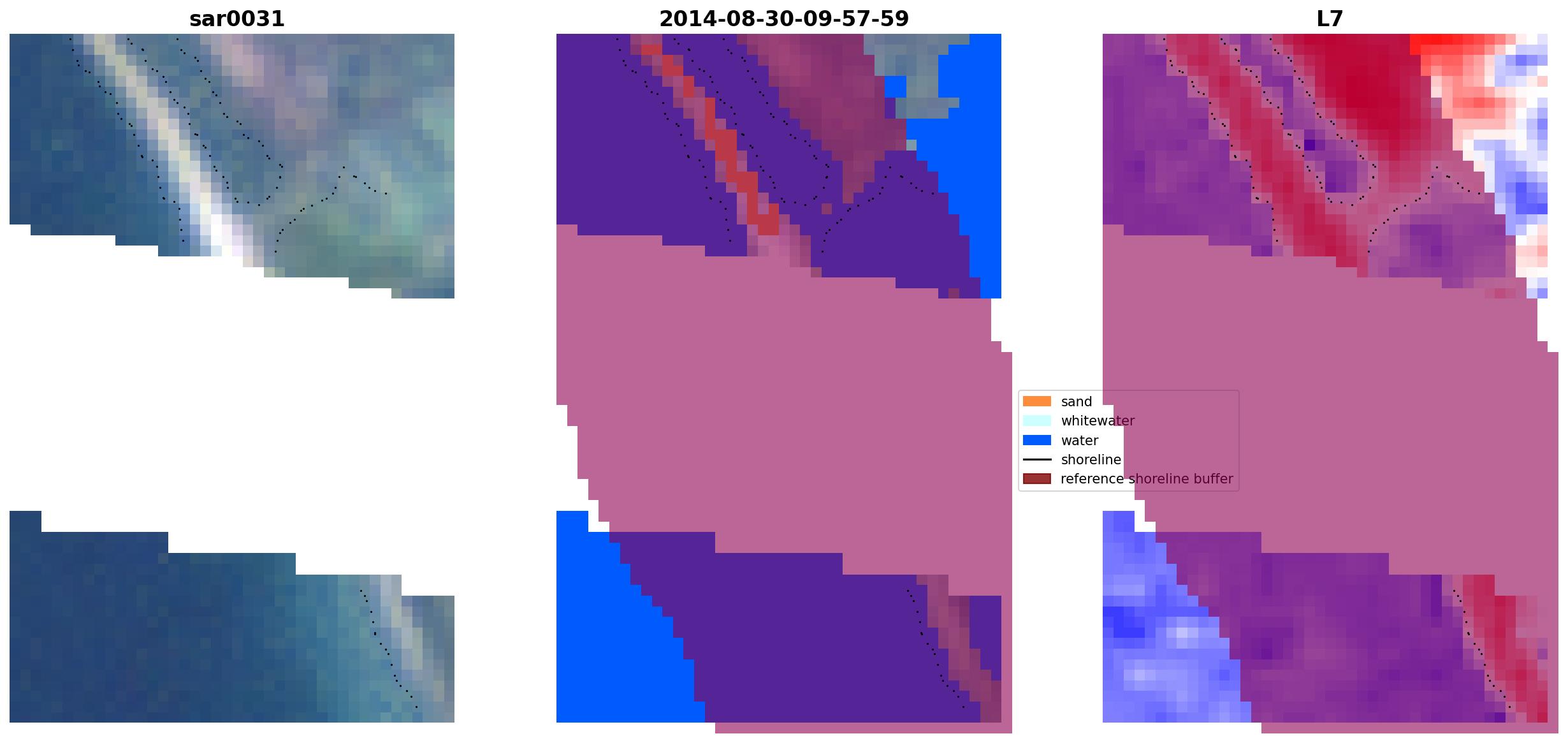 sar0031

2014-08-30-09-57-59

L7

sand
whitewater
water
shoreline
reference shoreline buffer